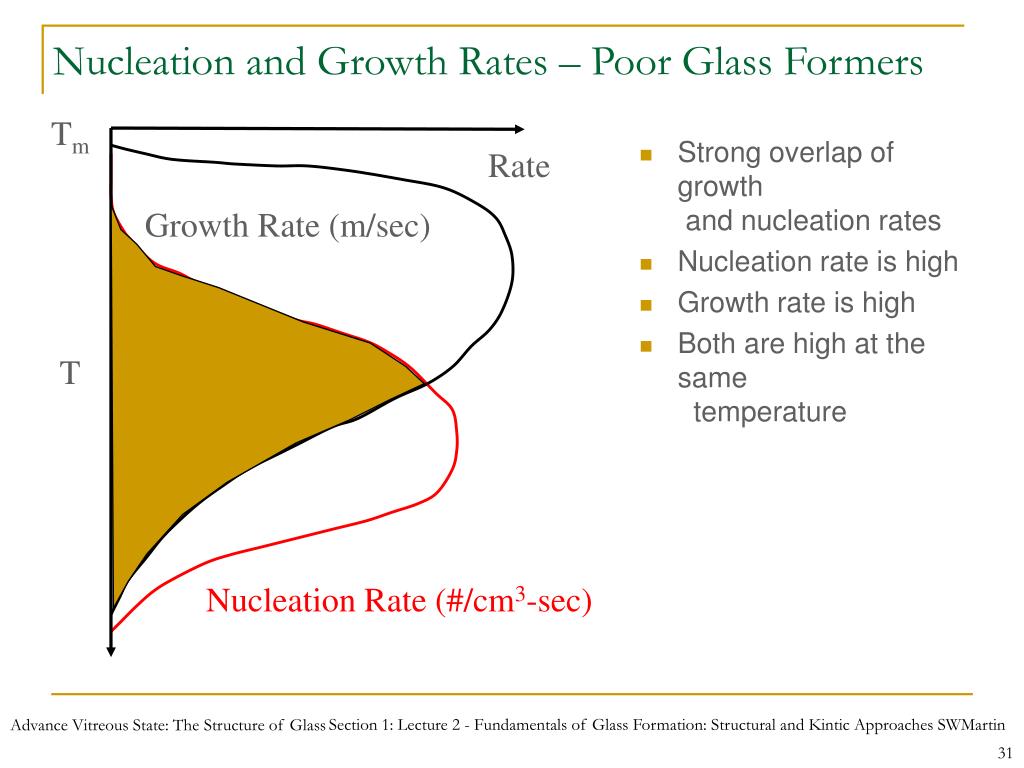 Nucleation and Growth Rates – Poor Glass Formers

$T_m$

Rate

Growth Rate (m/sec)

T

Nucleation Rate (#/cm$^3$-sec)

- Strong overlap of growth and nucleation rates
- Nucleation rate is high
- Growth rate is high
- Both are high at the same temperature

Advance Vitreous State: The Structure of Glass Section 1: Lecture 2 - Fundamentals of Glass Formation: Structural and Kintic Approaches SWMartin

31